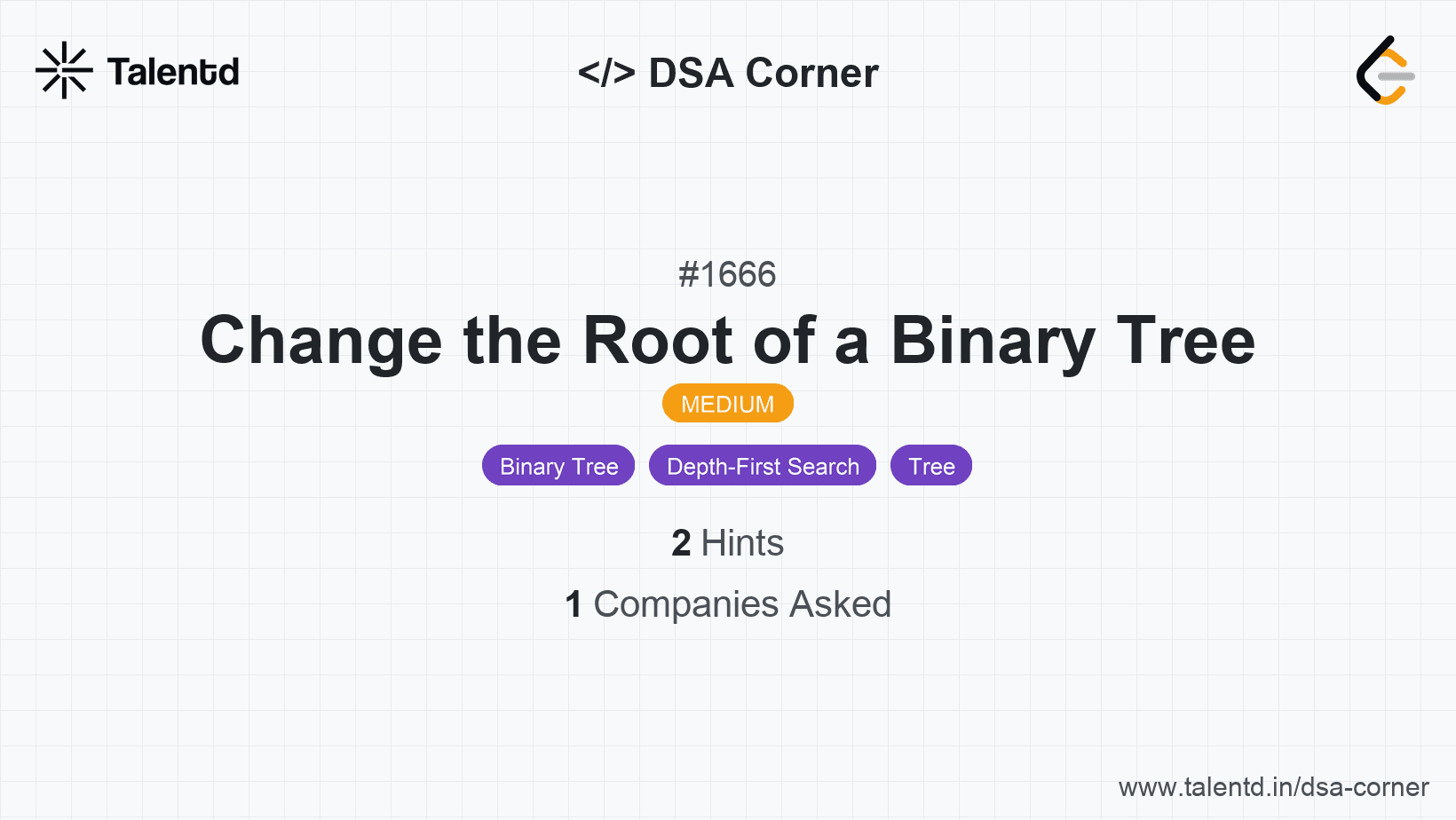 Talentd

</> DSA Corner

#1666

Change the Root of a Binary Tree

MEDIUM

Binary Tree

Depth-First Search

Tree

2 Hints

1 Companies Asked

www.talentd.in/dsa-corner